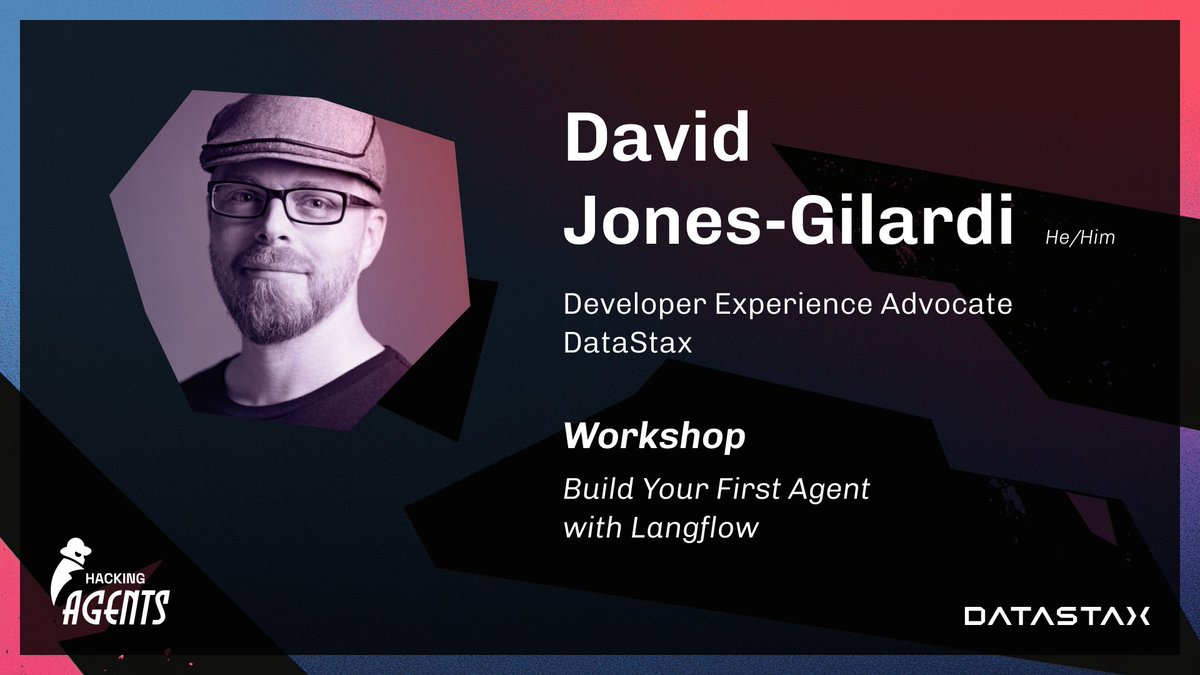 David Jones-Gilardi He/Him

Developer Experience Advocate
DataStax

Workshop

Build Your First Agent with Langflow

HACKING AGENTS

DATASTAX